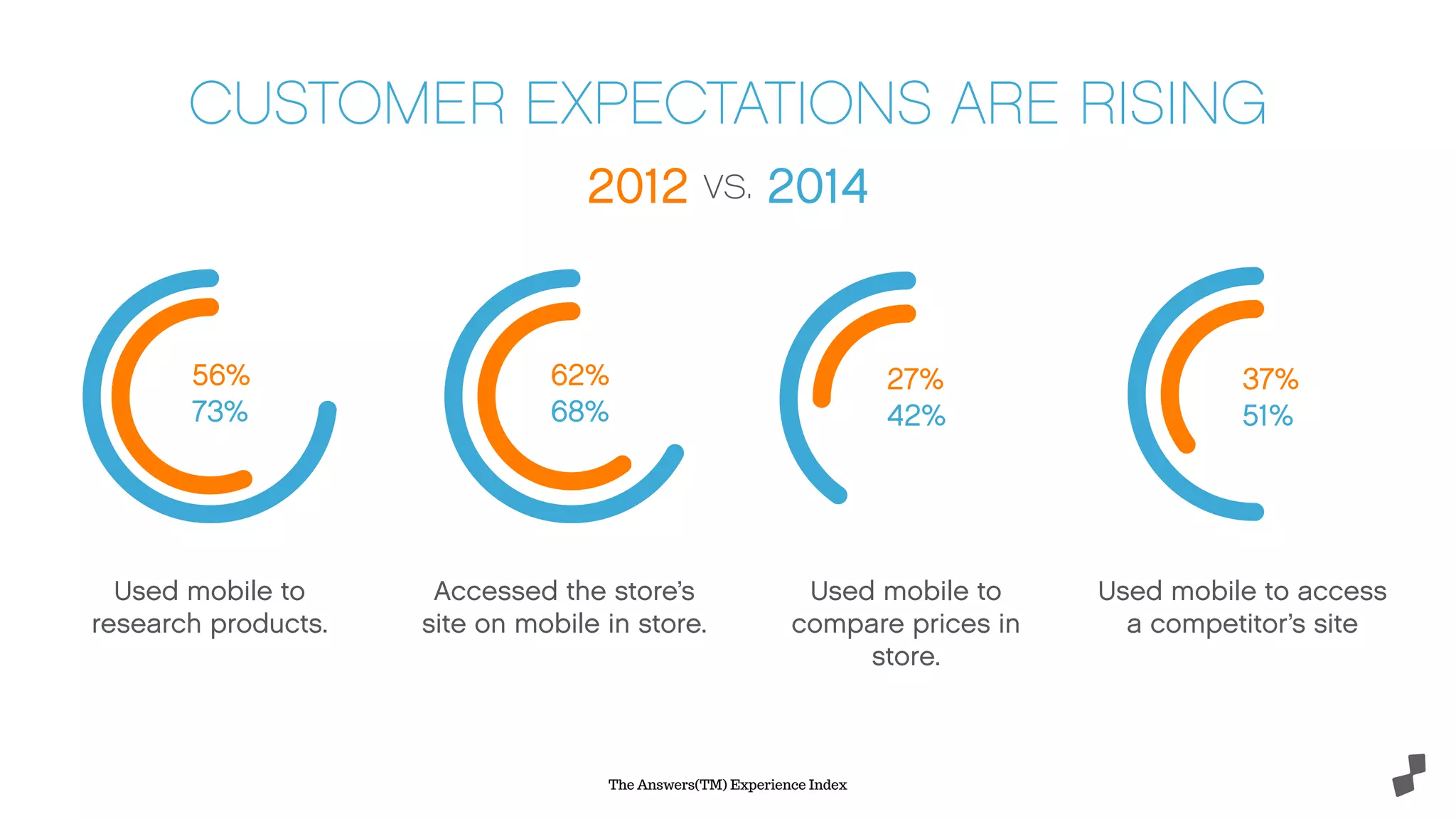 CUSTOMER EXPECTATIONS ARE RISING

2012 VS. 2014

56%
73%

Used mobile to research products.

62%
68%

Accessed the store's site on mobile in store.

27%
42%

Used mobile to compare prices in store.

37%
51%

Used mobile to access a competitor's site

The Answers(TM) Experience Index